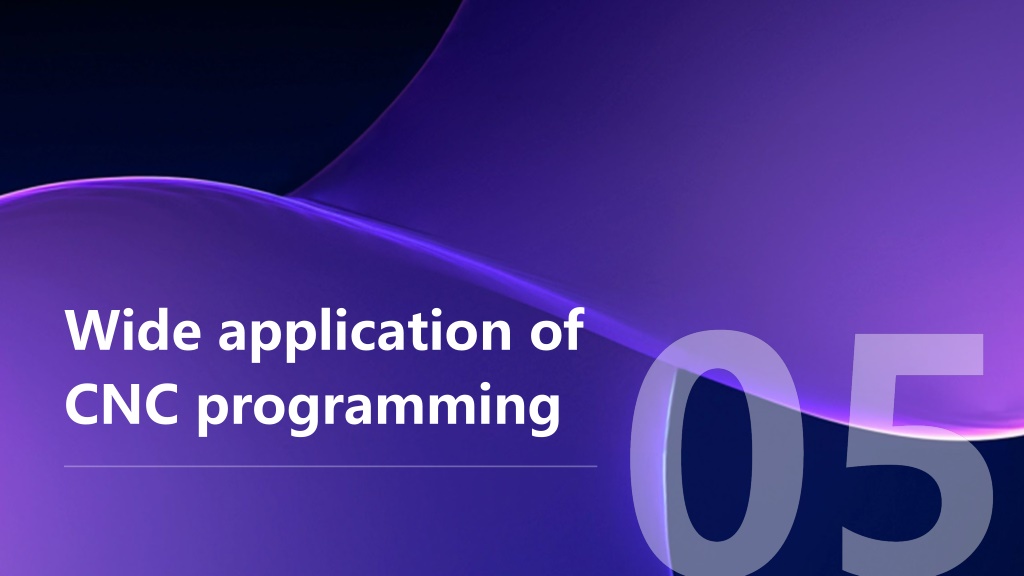 Wide application of CNC programming

05